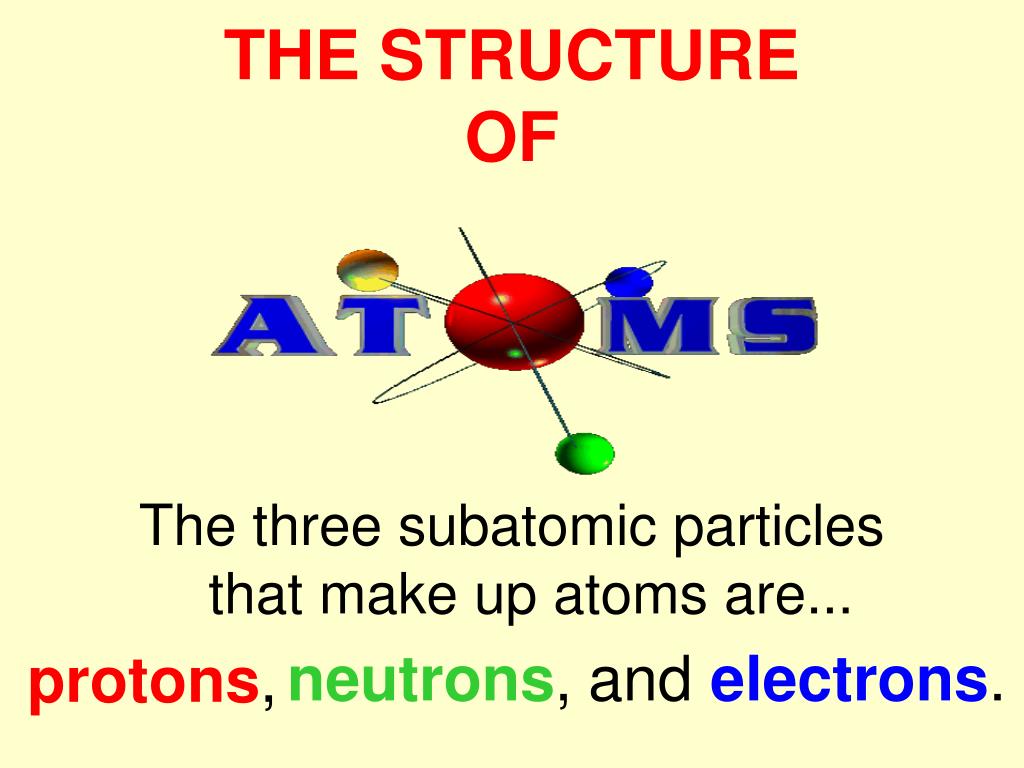 THE STRUCTURE OF

ATOMS

The three subatomic particles that make up atoms are...

protons, neutrons, and electrons.